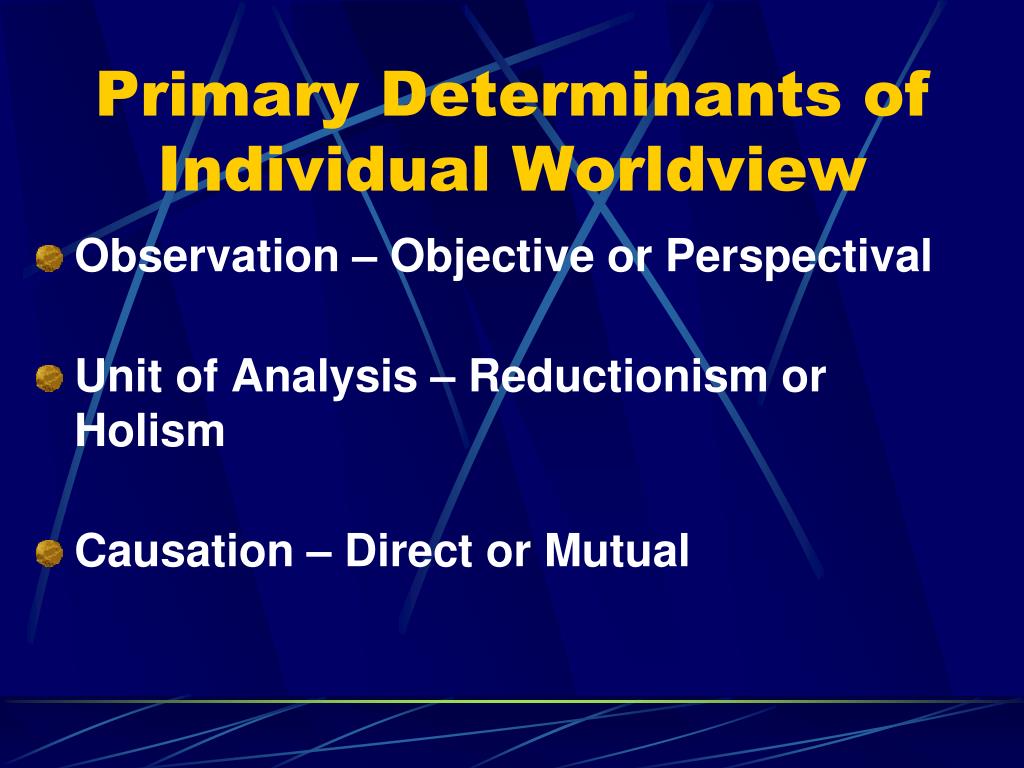 Primary Determinants of Individual Worldview

Observation – Objective or Perspectival

Unit of Analysis – Reductionism or Holism

Causation – Direct or Mutual